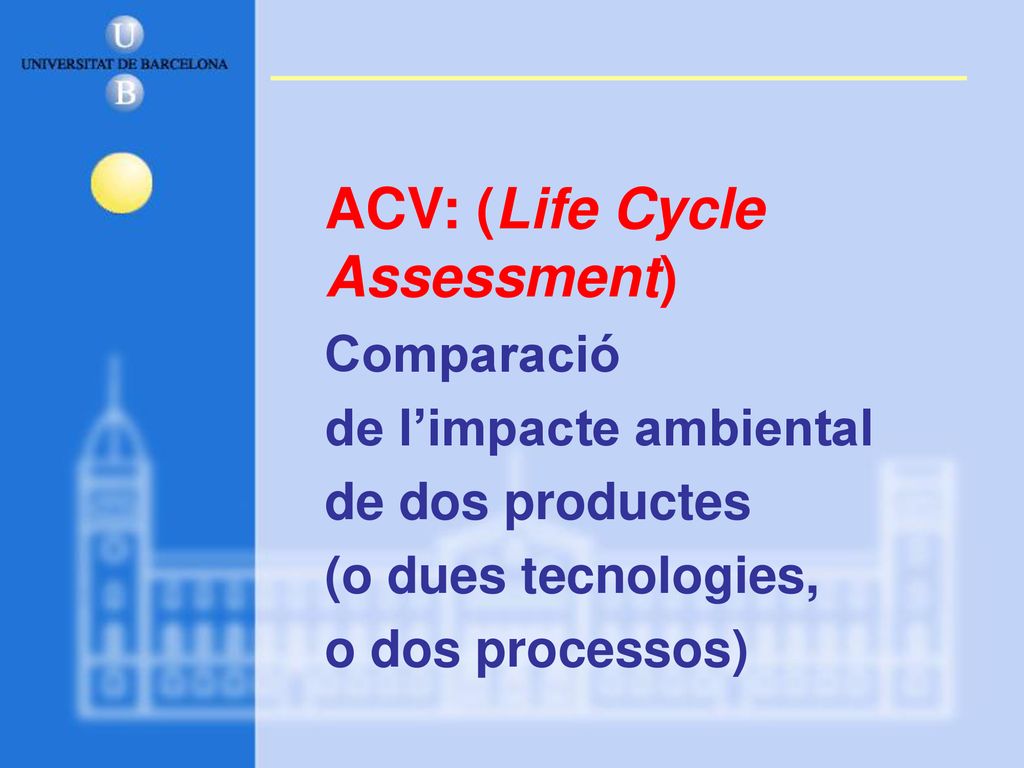 U
UNIVERSITAT DE BARCELONA
B

ACV: (Life Cycle Assessment)

Comparació
de l’impacte ambiental
de dos productes
(o dues tecnologies,
o dos processos)